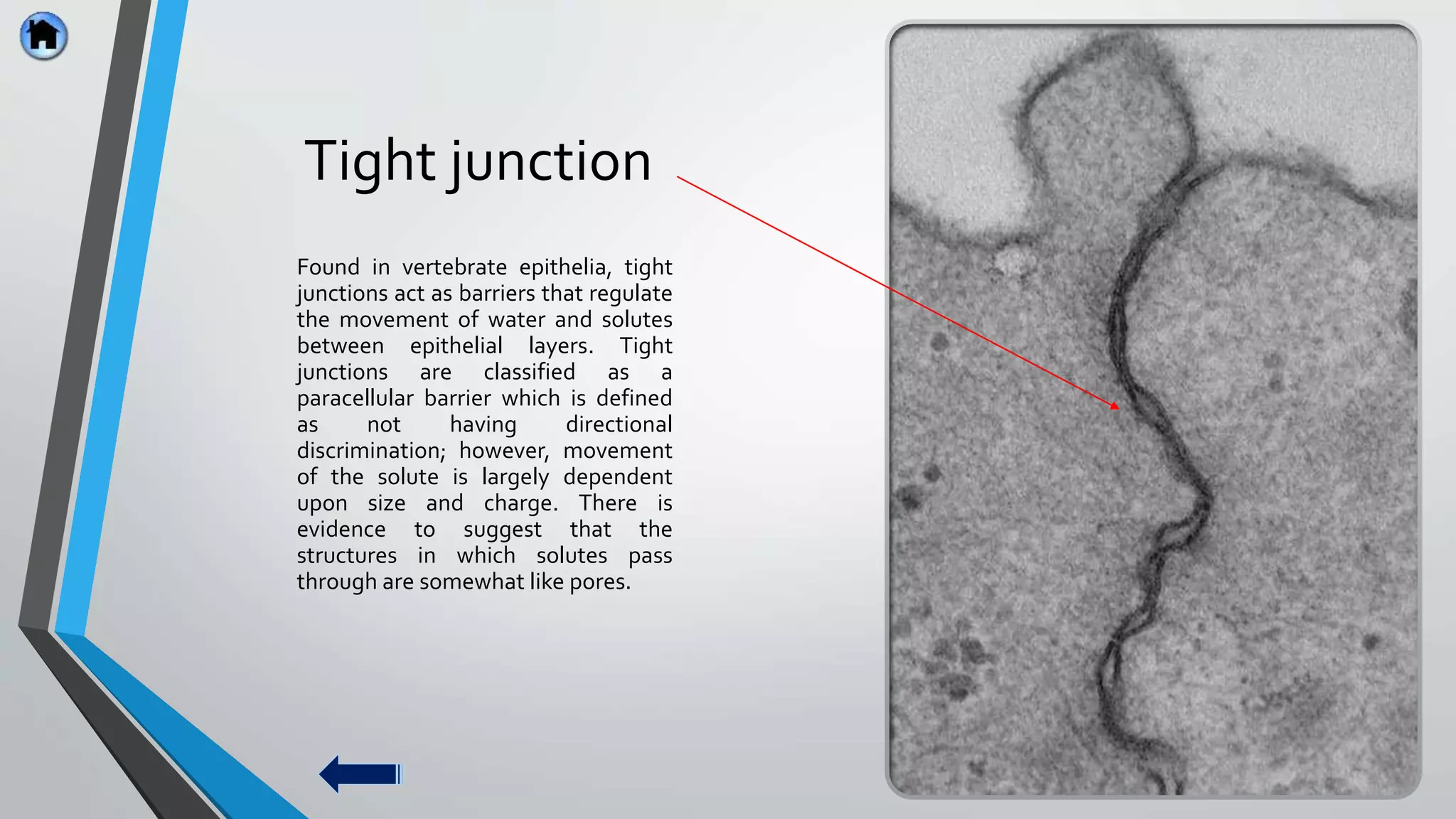 Tight junction

Found in vertebrate epithelia, tight junctions act as barriers that regulate the movement of water and solutes between epithelial layers. Tight junctions are classified as a paracellular barrier which is defined as not having directional discrimination; however, movement of the solute is largely dependent upon size and charge. There is evidence to suggest that the structures in which solutes pass through are somewhat like pores.